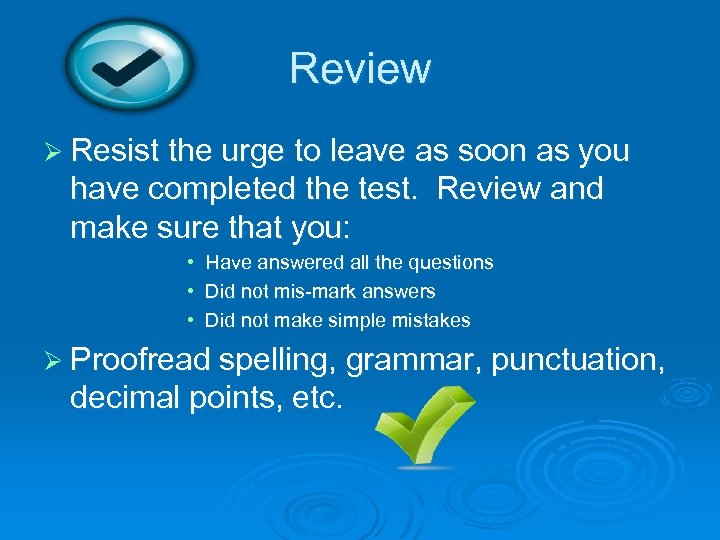 Review

➢ Resist the urge to leave as soon as you have completed the test. Review and make sure that you:

• Have answered all the questions
• Did not mis-mark answers
• Did not make simple mistakes

➢ Proofread spelling, grammar, punctuation, decimal points, etc.